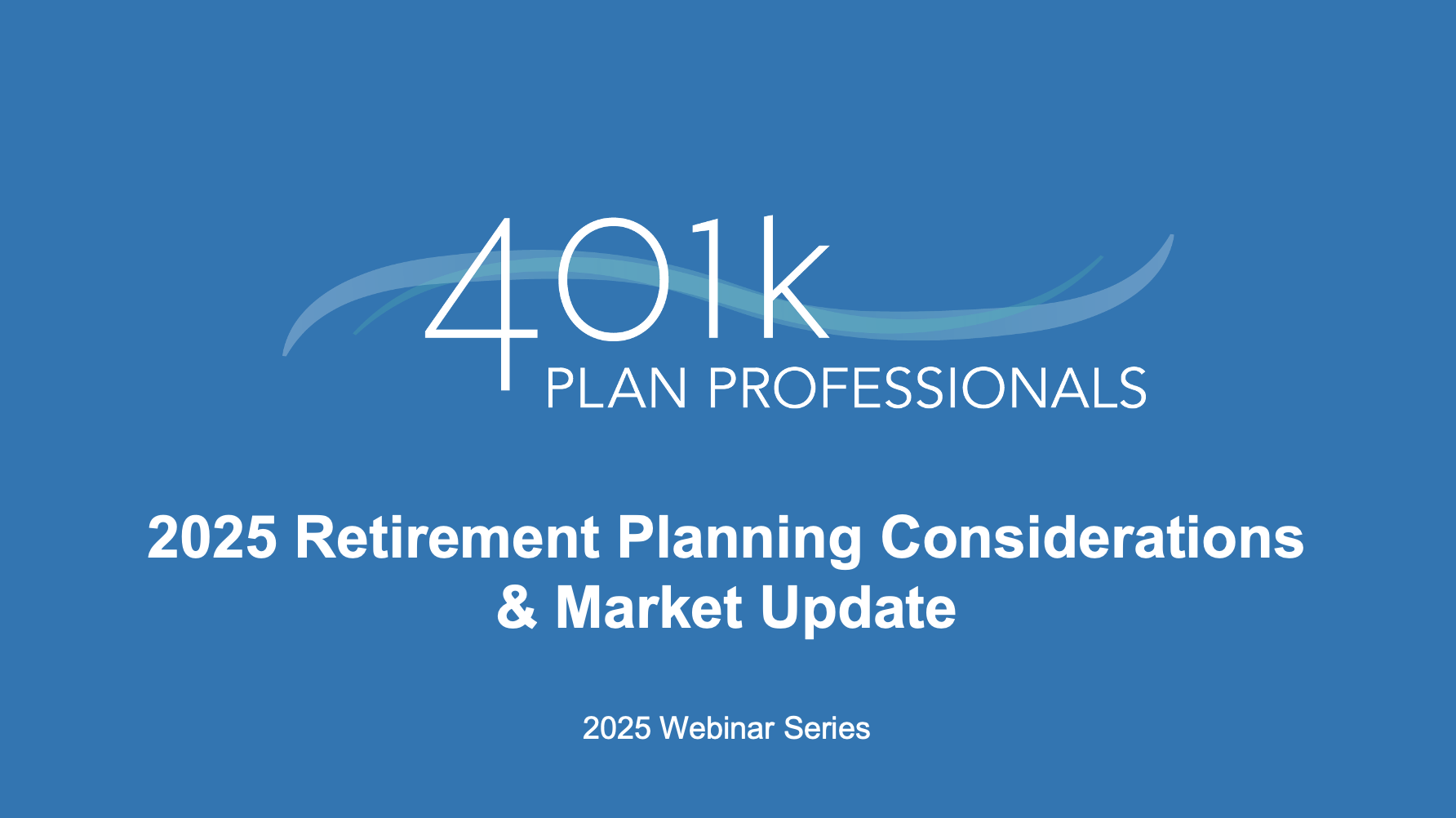 401k
PLAN PROFESSIONALS

2025 Retirement Planning Considerations & Market Update

2025 Webinar Series